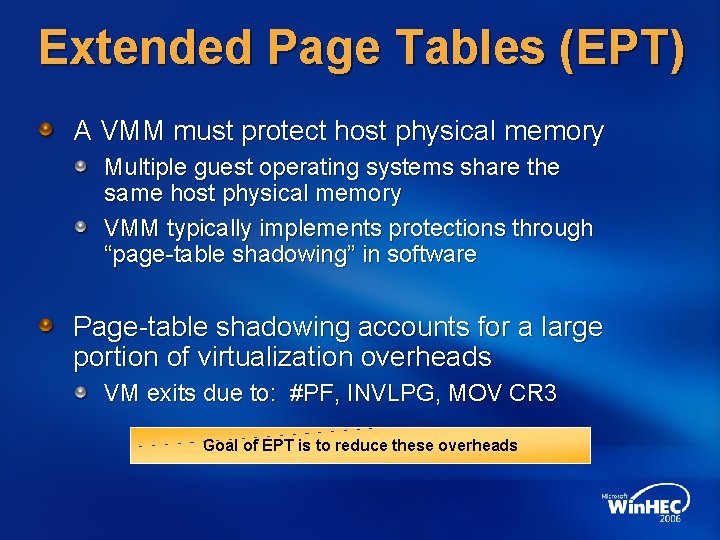 Extended Page Tables (EPT)

A VMM must protect host physical memory

Multiple guest operating systems share the same host physical memory

VMM typically implements protections through “page-table shadowing” in software

Page-table shadowing accounts for a large portion of virtualization overheads

VM exits due to: #PF, INVLPG, MOV CR3

Goal of EPT is to reduce these overheads

Microsoft WinHEC 2006